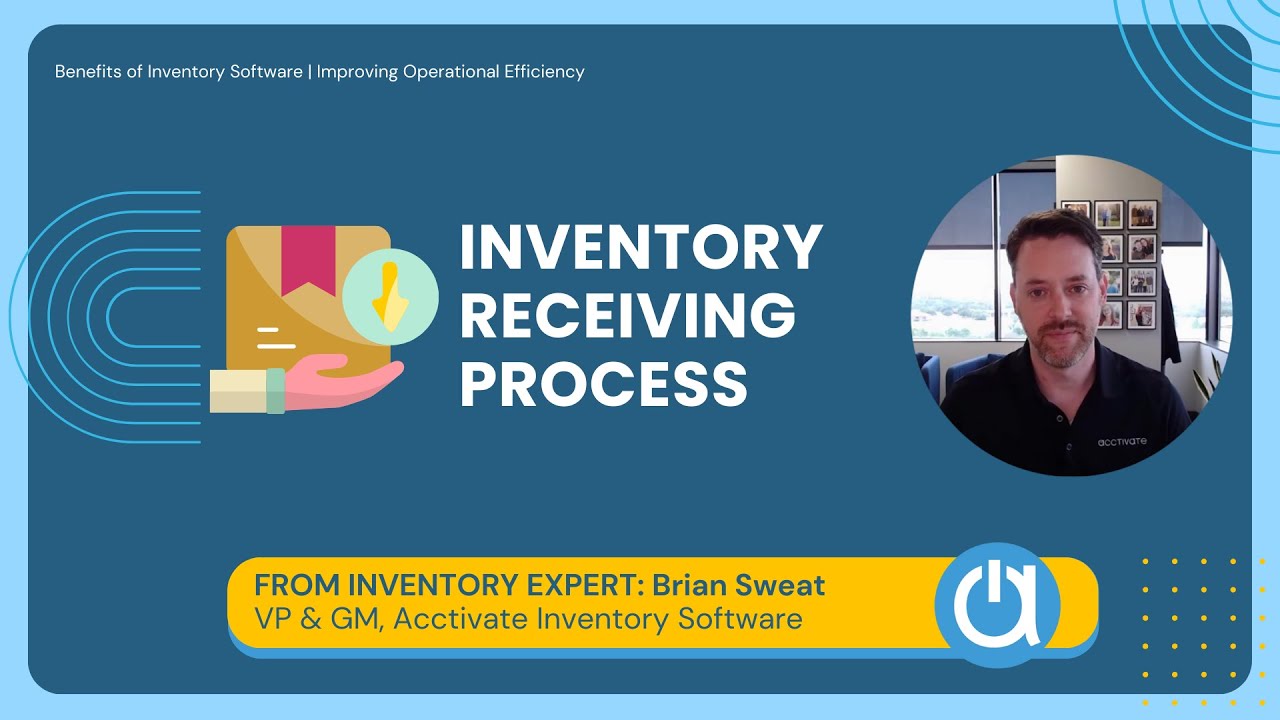 Benefits of Inventory Software | Improving Operational Efficiency

INVENTORY RECEIVING PROCESS

acctivate

FROM INVENTORY EXPERT: Brian Sweat
VP & GM, Acctivate Inventory Software